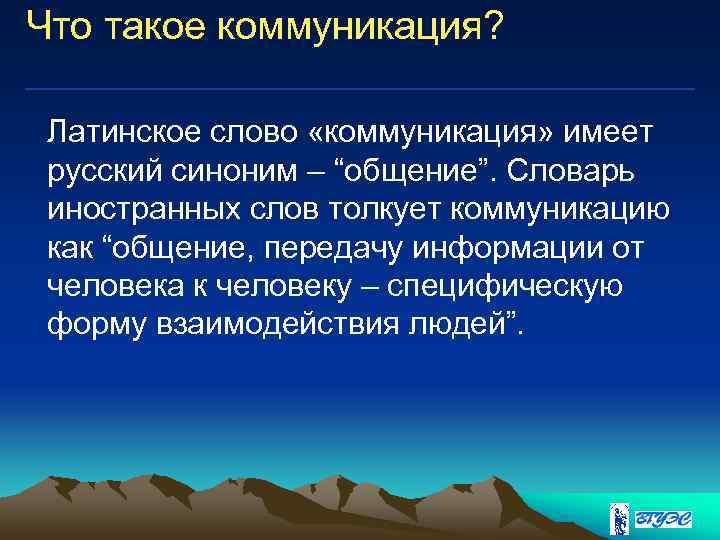 Что такое коммуникация?

Латинское слово «коммуникация» имеет русский синоним – “общение”. Словарь иностранных слов толкует коммуникацию как “общение, передачу информации от человека к человеку – специфическую форму взаимодействия людей”.

ВГУЭС